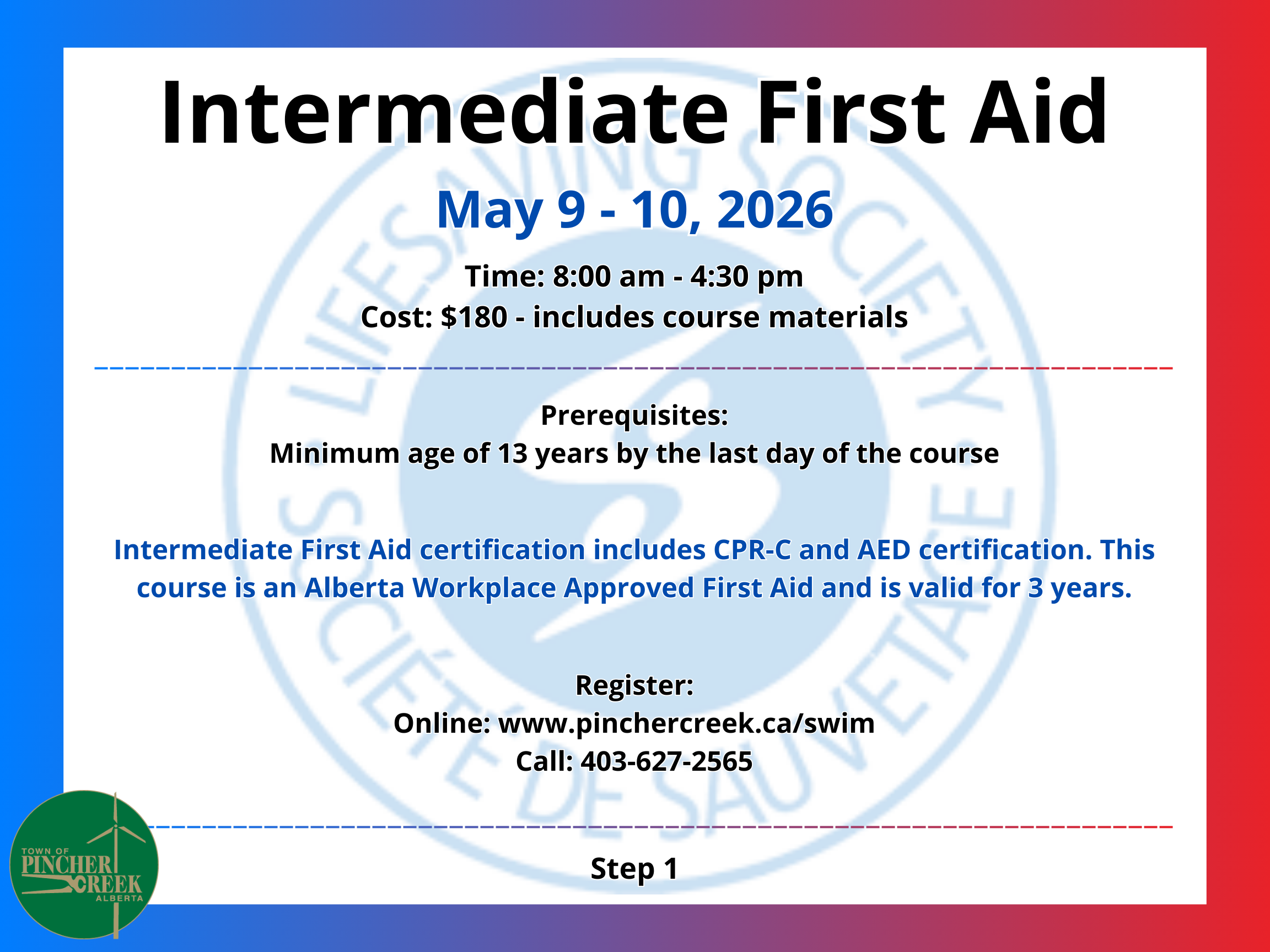 Intermediate First Aid

May 9 - 10, 2026

Time: 8:00 am - 4:30 pm
Cost: $180 - includes course materials

Prerequisites:
Minimum age of 13 years by the last day of the course

Intermediate First Aid certification includes CPR-C and AED certification. This course is an Alberta Workplace Approved First Aid and is valid for 3 years.

Register:
Online: www.pinchercreek.ca/swim
Call: 403-627-2565

Step 1

LIFESAVING SOCIETY
SOCIÉTÉ DE SAUVETAGE

TOWN OF
PINCHER CREEK
ALBERTA